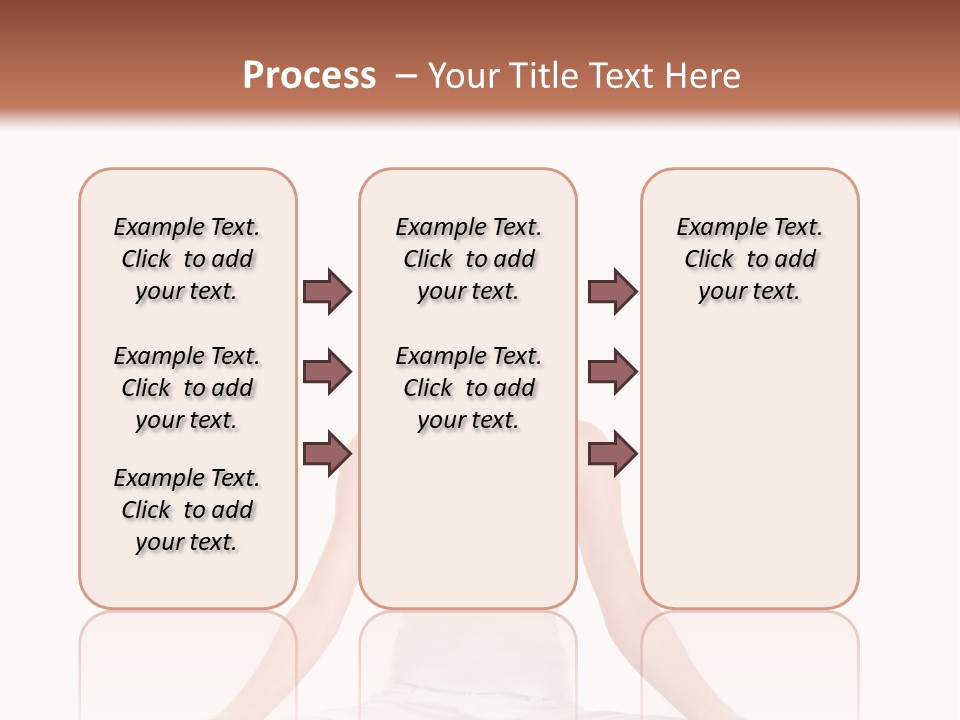 Process – Your Title Text Here

Example Text. Click to add your text.

Example Text. Click to add your text.

Example Text. Click to add your text.

Example Text. Click to add your text.

Example Text. Click to add your text.

Example Text. Click to add your text.